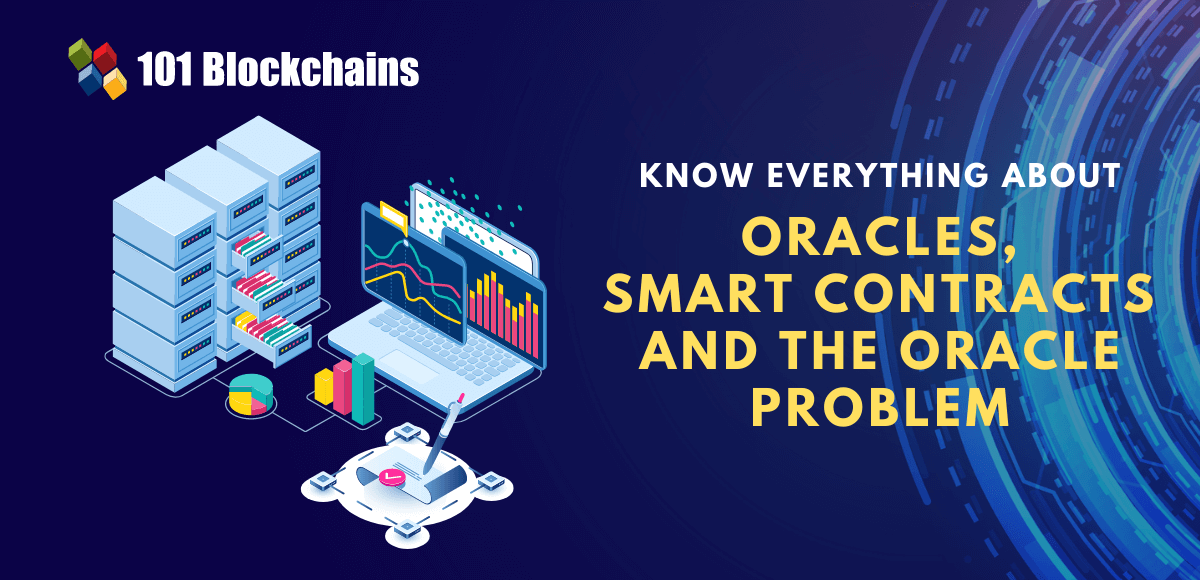 101 Blockchains

KNOW EVERYTHING ABOUT

ORACLES, SMART CONTRACTS AND THE ORACLE PROBLEM